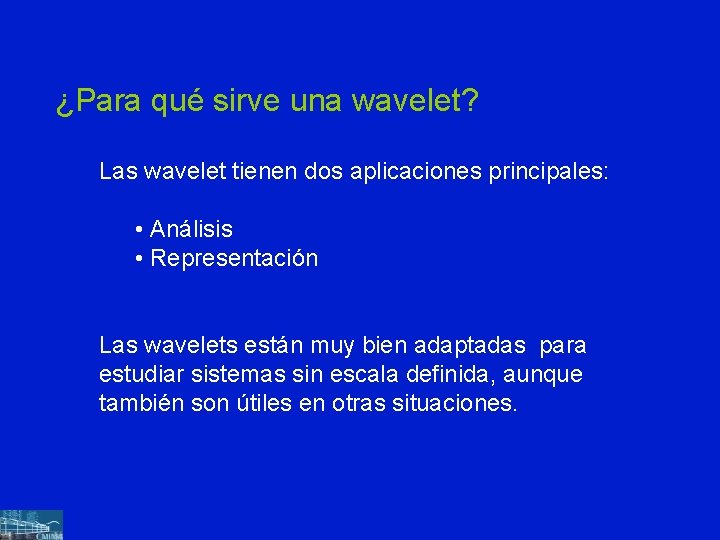 ¿Para qué sirve una wavelet?

Las wavelet tienen dos aplicaciones principales:

• Análisis
• Representación

Las wavelets están muy bien adaptadas para estudiar sistemas sin escala definida, aunque también son útiles en otras situaciones.